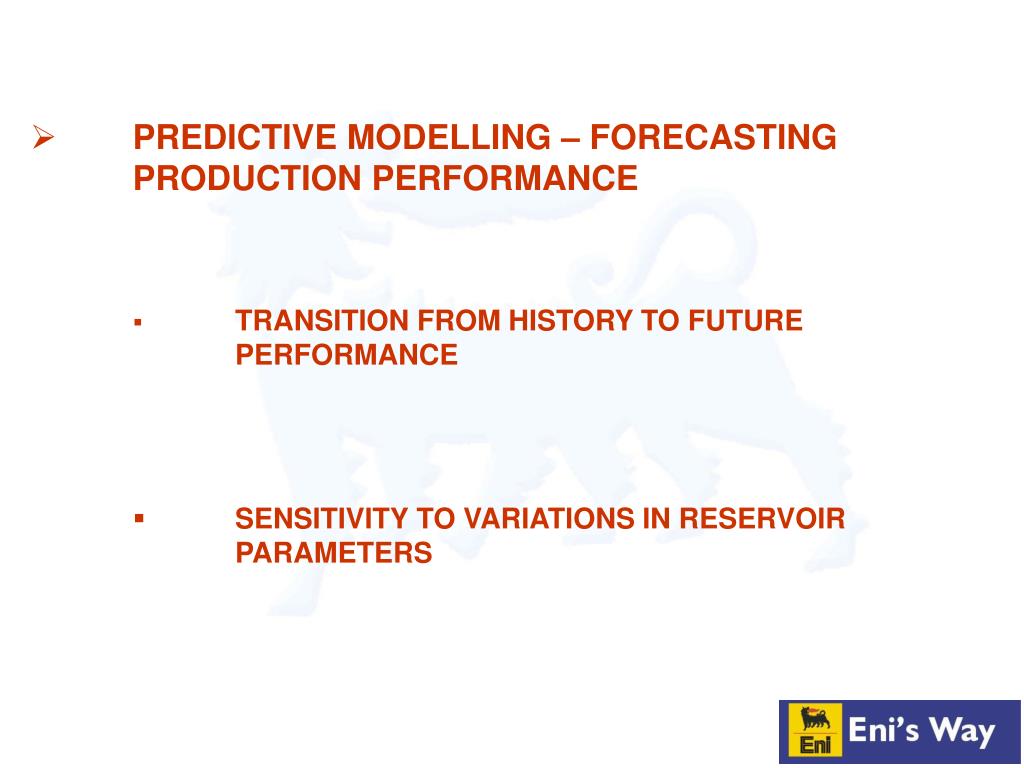 ➢ PREDICTIVE MODELLING – FORECASTING PRODUCTION PERFORMANCE

▪ TRANSITION FROM HISTORY TO FUTURE PERFORMANCE

▪ SENSITIVITY TO VARIATIONS IN RESERVOIR PARAMETERS

Eni

Eni's Way